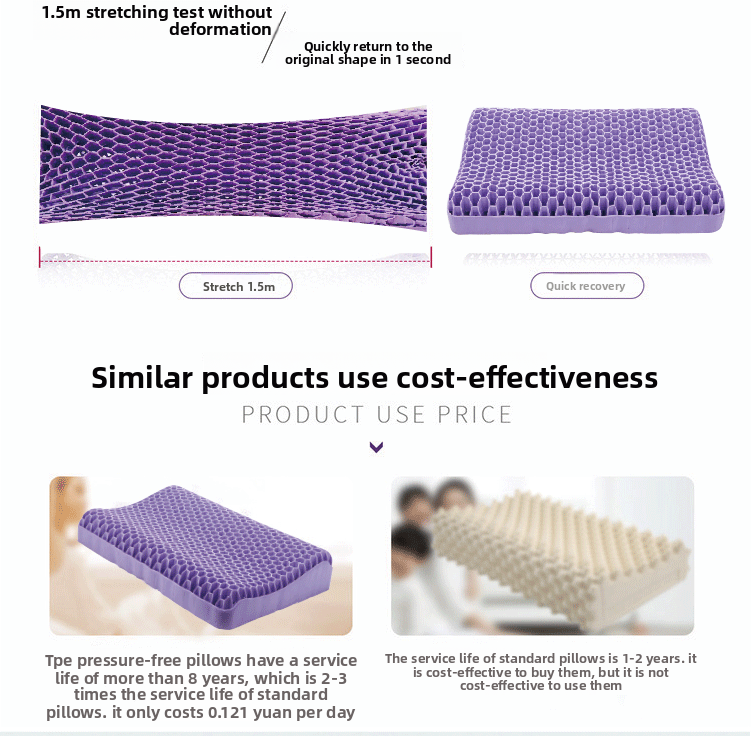 1.5m stretching test without deformation

Quickly return to the original shape in 1 second

Stretch 1.5m

Quick recovery

Similar products use cost-effectiveness

PRODUCT USE PRICE

Tpe pressure-free pillows have a service life of more than 8 years, which is 2-3 times the service life of standard pillows. it only costs 0.121 yuan per day

The service life of standard pillows is 1-2 years. it is cost-effective to buy them, but it is not cost-effective to use them